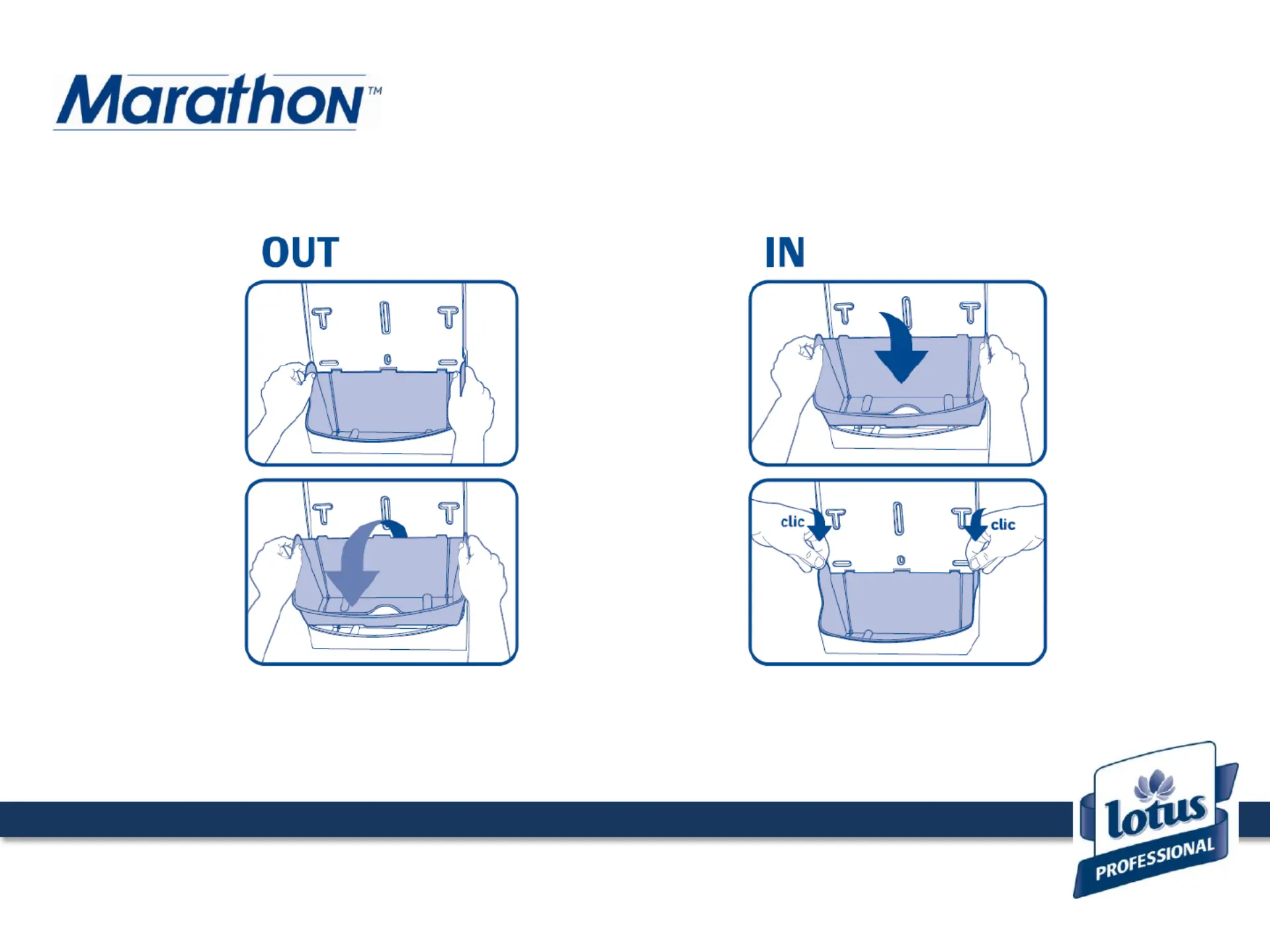 Marathon™

OUT

IN

clic

clic

lotus
PROFESSIONAL